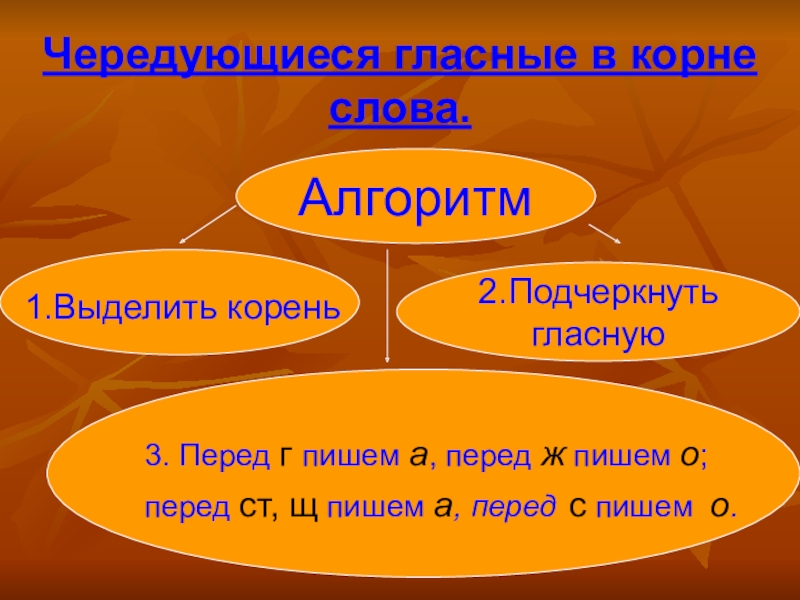 Чередующиеся гласные в корне слова.

Алгоритм

1.Выделить корень

2.Подчеркнуть гласную

3. Перед г пишем а, перед ж пишем о; перед ст, щ пишем а, перед с пишем о.